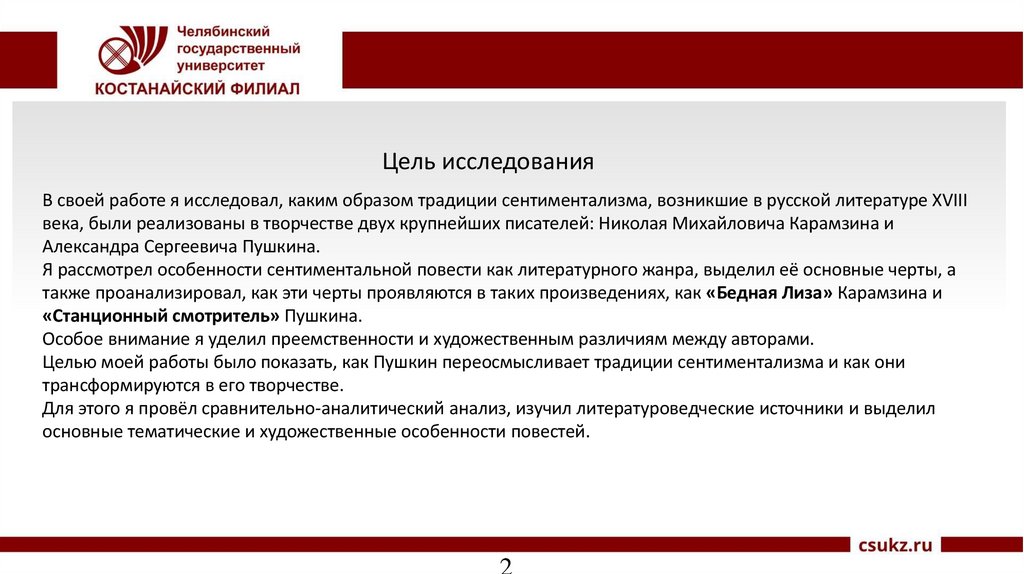 Челябинский государственный университет
КОСТАНАЙСКИЙ ФИЛИАЛ

Цель исследования

В своей работе я исследовал, каким образом традиции сентиментализма, возникшие в русской литературе XVIII века, были реализованы в творчестве двух крупнейших писателей: Николая Михайловича Карамзина и Александра Сергеевича Пушкина.
Я рассмотрел особенности сентиментальной повести как литературного жанра, выделил её основные черты, а также проанализировал, как эти черты проявляются в таких произведениях, как «Бедная Лиза» Карамзина и «Станционный смотритель» Пушкина.
Особое внимание я уделил преемственности и художественным различиям между авторами.
Целью моей работы было показать, как Пушкин переосмысливает традиции сентиментализма и как они трансформируются в его творчестве.
Для этого я провёл сравнительно-аналитический анализ, изучил литературоведческие источники и выделил основные тематические и художественные особенности повестей.

csukz.ru

2